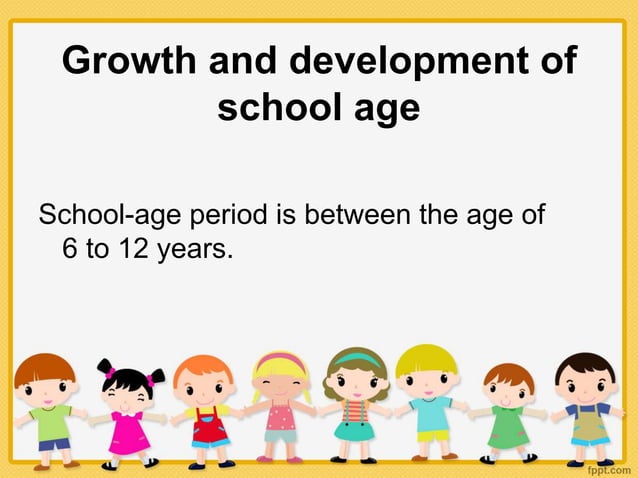 Growth and development of school age

School-age period is between the age of 6 to 12 years.

fppt.com